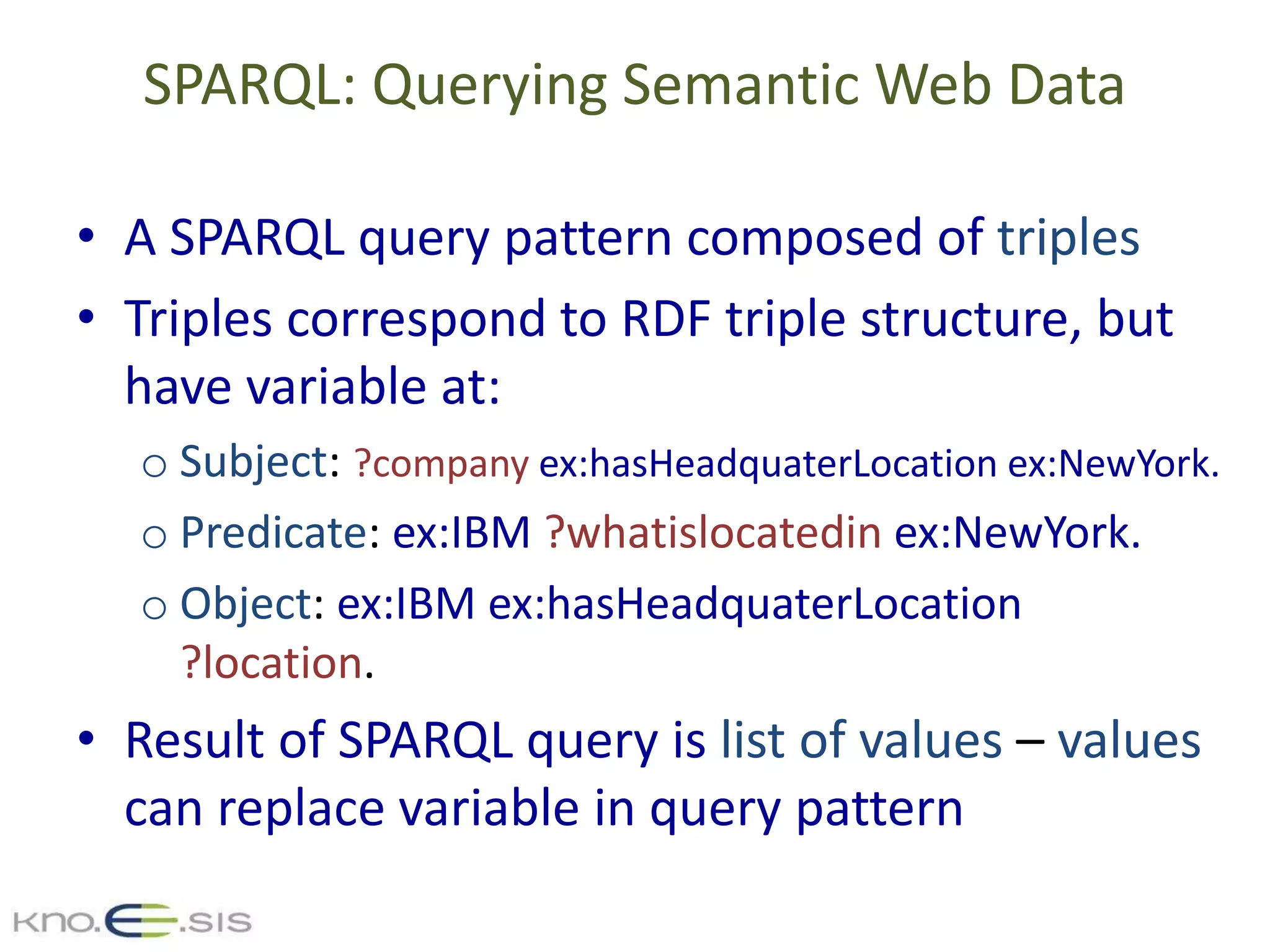 SPARQL: Querying Semantic Web Data

• A SPARQL query pattern composed of triples
• Triples correspond to RDF triple structure, but have variable at:
  ○ Subject: ?company ex:hasHeadquaterLocation ex:NewYork.
  ○ Predicate: ex:IBM ?whatislocatedin ex:NewYork.
  ○ Object: ex:IBM ex:hasHeadquaterLocation ?location.
• Result of SPARQL query is list of values – values can replace variable in query pattern

kno.e.sis